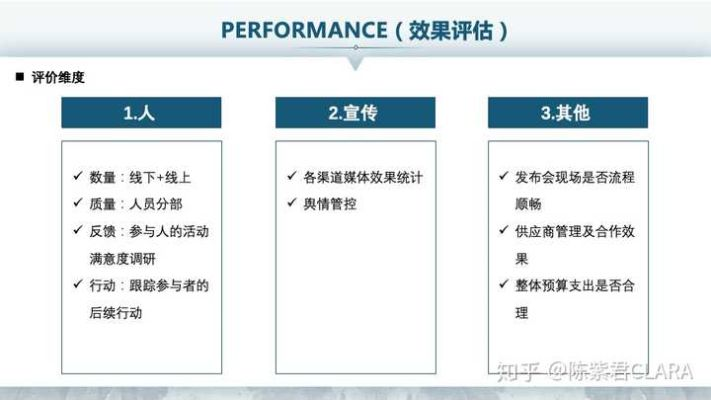 PERFORMANCE（效果评估）

■ 评价维度

1.人

✓ 数量：线下+线上
✓ 质量：人员分部
✓ 反馈：参与人的活动满意度调研
✓ 行动：跟踪参与者的后续行动

2.宣传

✓ 各渠道媒体效果统计
✓ 舆情管控

3.其他

✓ 发布会现场是否流程顺畅
✓ 供应商管理及合作效果
✓ 整体预算支出是否合理

知乎 @陈紫君CLARA